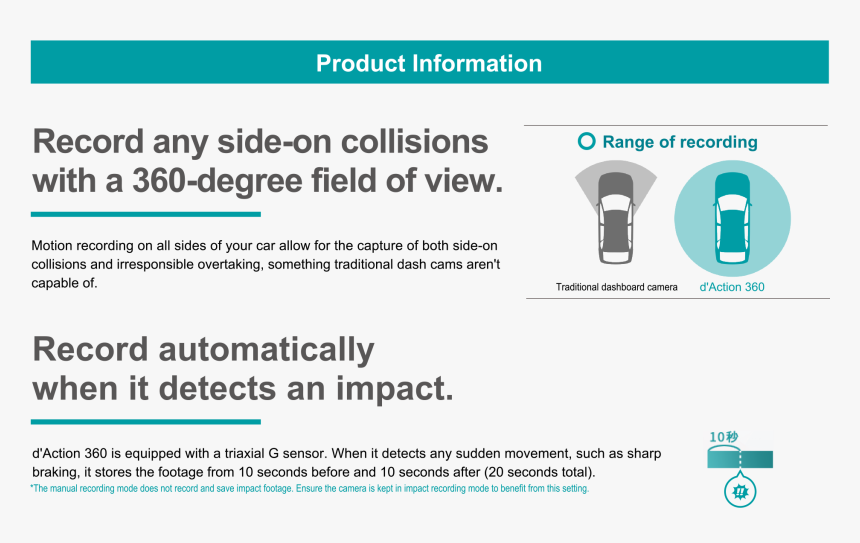 Product Information

Record any side-on collisions with a 360-degree field of view.

Motion recording on all sides of your car allow for the capture of both side-on collisions and irresponsible overtaking, something traditional dash cams aren't capable of.

Range of recording

Traditional dashboard camera

d'Action 360

Record automatically when it detects an impact.

d'Action 360 is equipped with a triaxial G sensor. When it detects any sudden movement, such as sharp braking, it stores the footage from 10 seconds before and 10 seconds after (20 seconds total).

*The manual recording mode does not record and save impact footage. Ensure the camera is kept in impact recording mode to benefit from this setting.

10秒